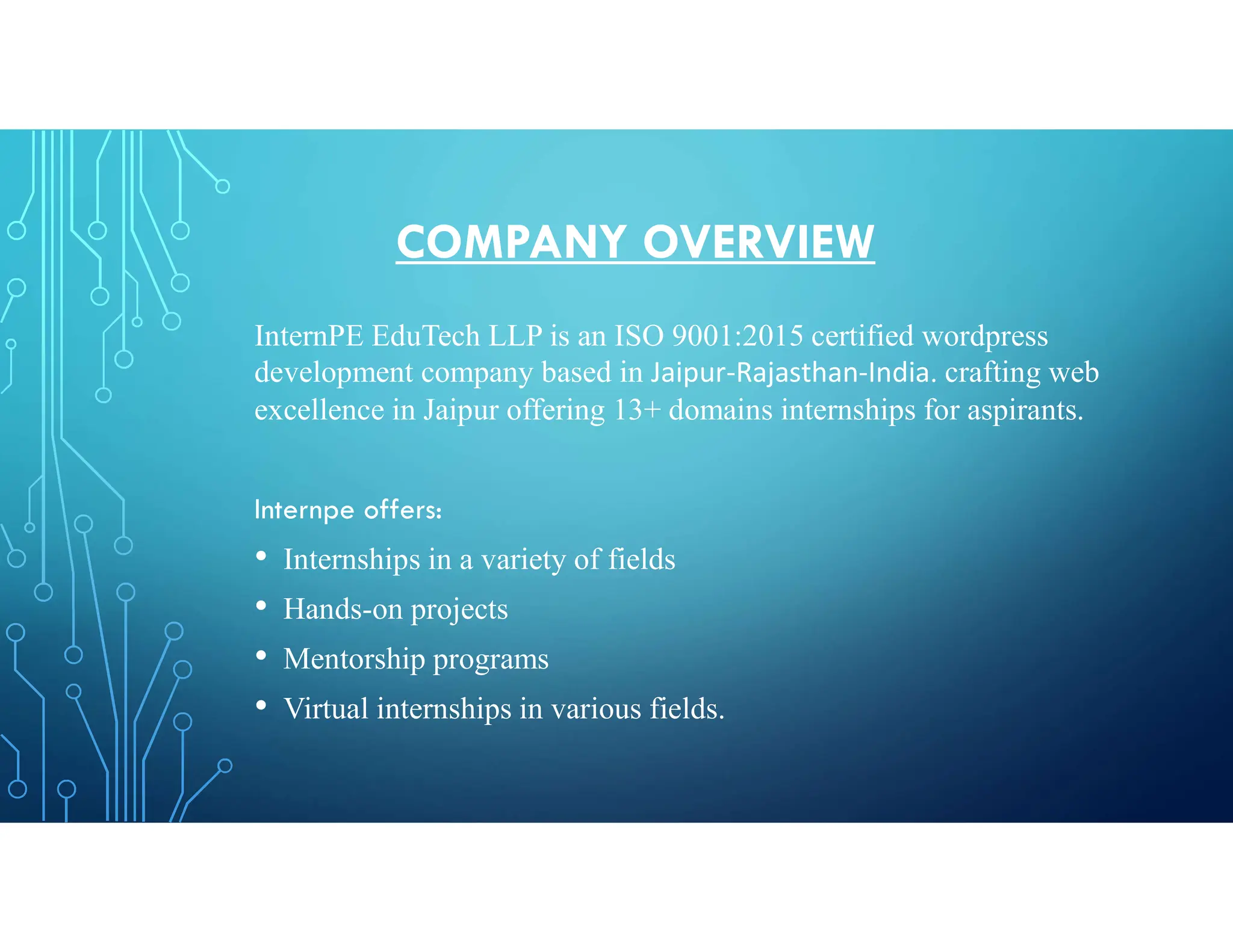 COMPANY OVERVIEW

InternPE EduTech LLP is an ISO 9001:2015 certified wordpress development company based in Jaipur-Rajasthan-India. crafting web excellence in Jaipur offering 13+ domains internships for aspirants.

Internpe offers:

• Internships in a variety of fields
• Hands-on projects
• Mentorship programs
• Virtual internships in various fields.